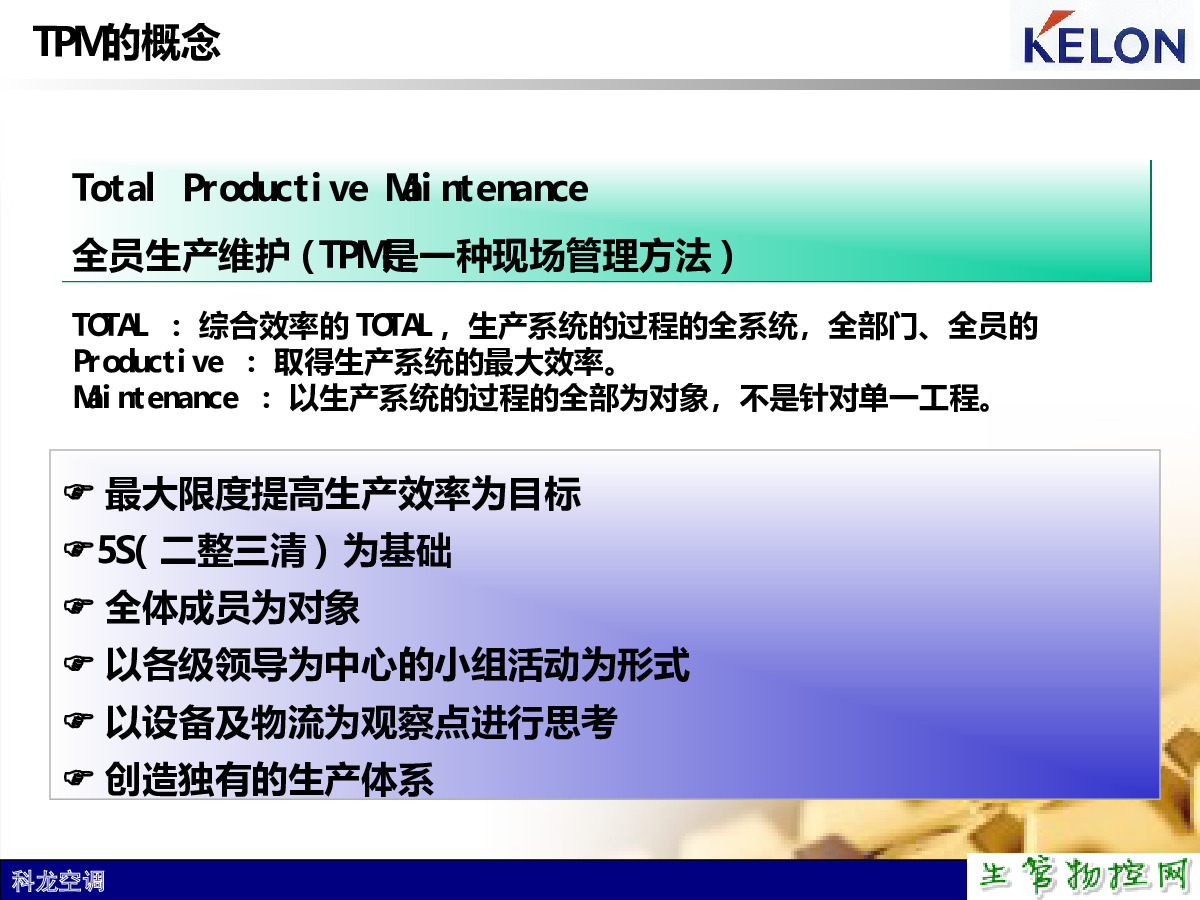 TPM的概念

KELON

Total Productive Maintenance

全员生产维护（TPM是一种现场管理方法）

TOTAL ：综合效率的 TOTAL，生产系统的过程的全系统，全部门、全员的
Productive ：取得生产系统的最大效率。
Maintenance ：以生产系统的过程的全部为对象，不是针对单一工程。

☛ 最大限度提高生产效率为目标
☛5S(二整三清）为基础
☛ 全体成员为对象
☛ 以各级领导为中心的小组活动为形式
☛ 以设备及物流为观察点进行思考
☛ 创造独有的生产体系

科龙空调

生管物控网